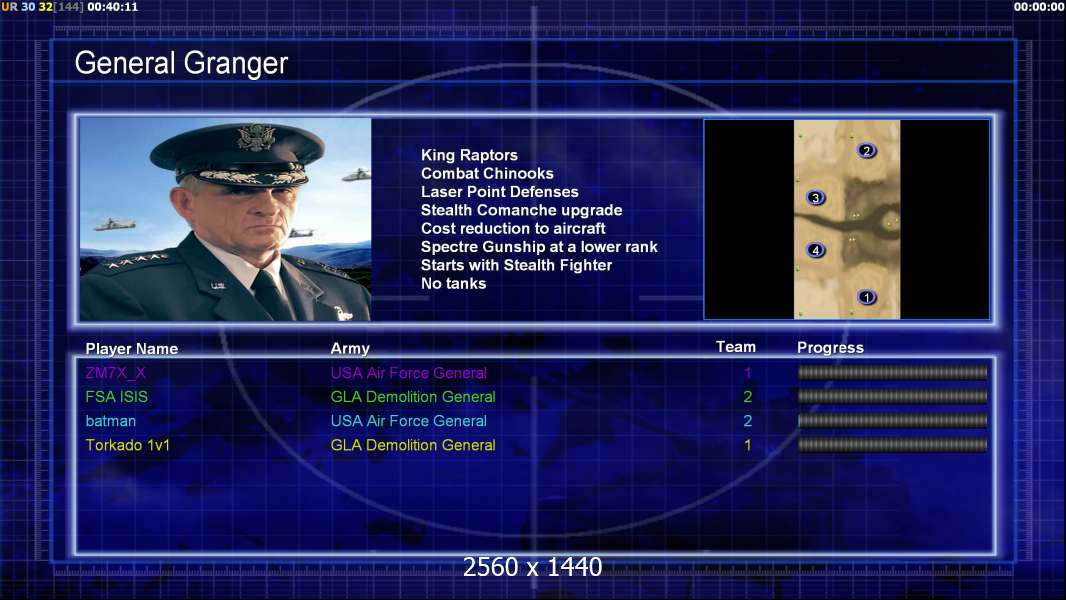 UR 30 32[144] 00:40:11

00:00:00

General Granger

King Raptors
Combat Chinooks
Laser Point Defenses
Stealth Comanche upgrade
Cost reduction to aircraft
Spectre Gunship at a lower rank
Starts with Stealth Fighter
No tanks

2
3
4
1

| Player Name | Army | Team | Progress |
|---|---|---|---|
| ZM7X_X | USA Air Force General | 1 | |
| FSA ISIS | GLA Demolition General | 2 | |
| batman | USA Air Force General | 2 | |
| Torkado 1v1 | GLA Demolition General | 1 | |

2560 x 1440